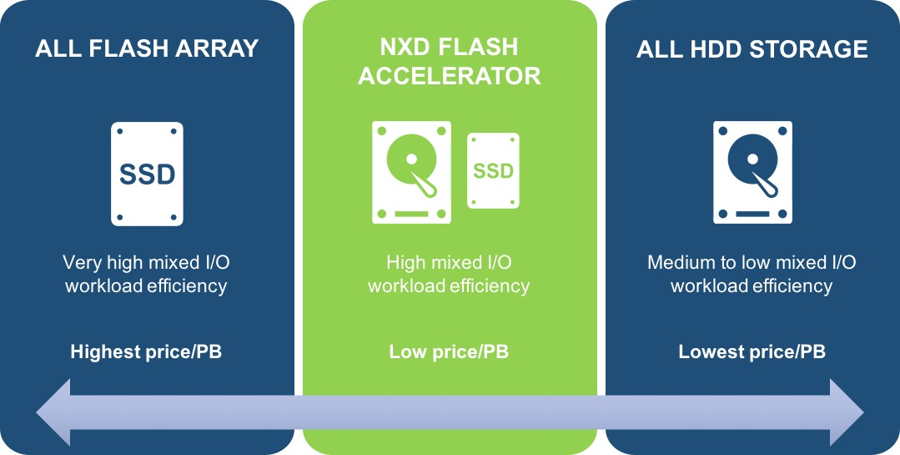 ALL FLASH ARRAY

SSD

Very high mixed I/O workload efficiency

Highest price/PB

NXD FLASH ACCELERATOR

SSD

High mixed I/O workload efficiency

Low price/PB

ALL HDD STORAGE

Medium to low mixed I/O workload efficiency

Lowest price/PB